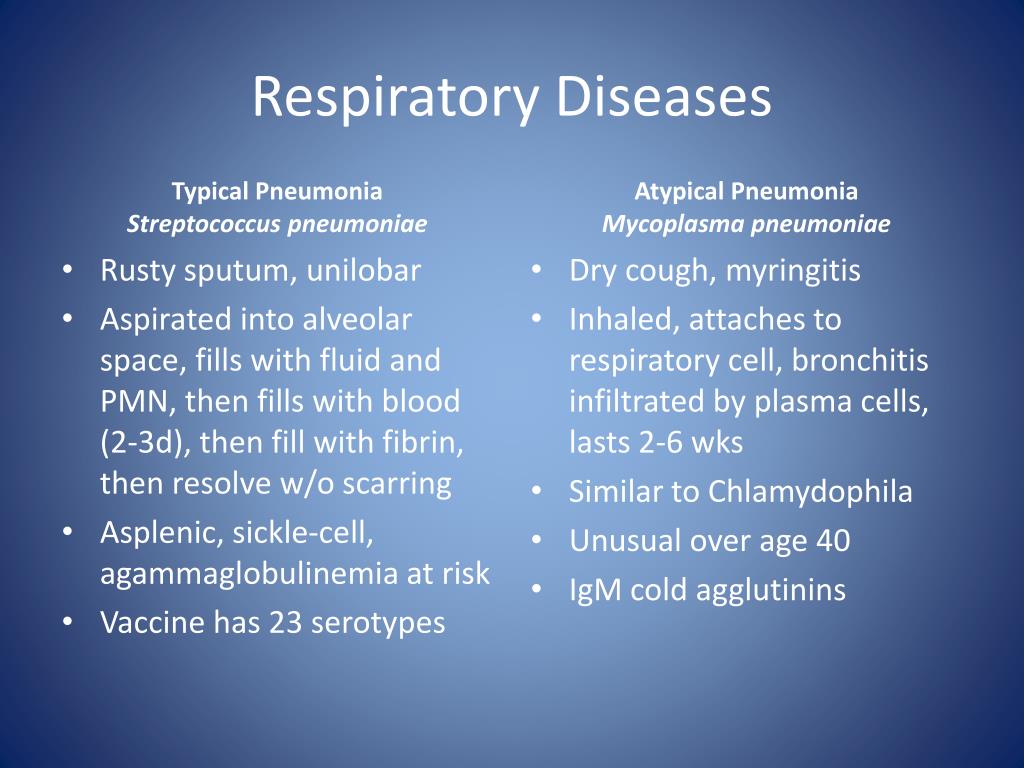 Respiratory Diseases

Typical Pneumonia
Streptococcus pneumoniae

• Rusty sputum, unilobar
• Aspirated into alveolar space, fills with fluid and PMN, then fills with blood (2-3d), then fill with fibrin, then resolve w/o scarring
• Asplenic, sickle-cell, agammaglobulinemia at risk
• Vaccine has 23 serotypes

Atypical Pneumonia
Mycoplasma pneumoniae

• Dry cough, myringitis
• Inhaled, attaches to respiratory cell, bronchitis infiltrated by plasma cells, lasts 2-6 wks
• Similar to Chlamydophila
• Unusual over age 40
• IgM cold agglutinins